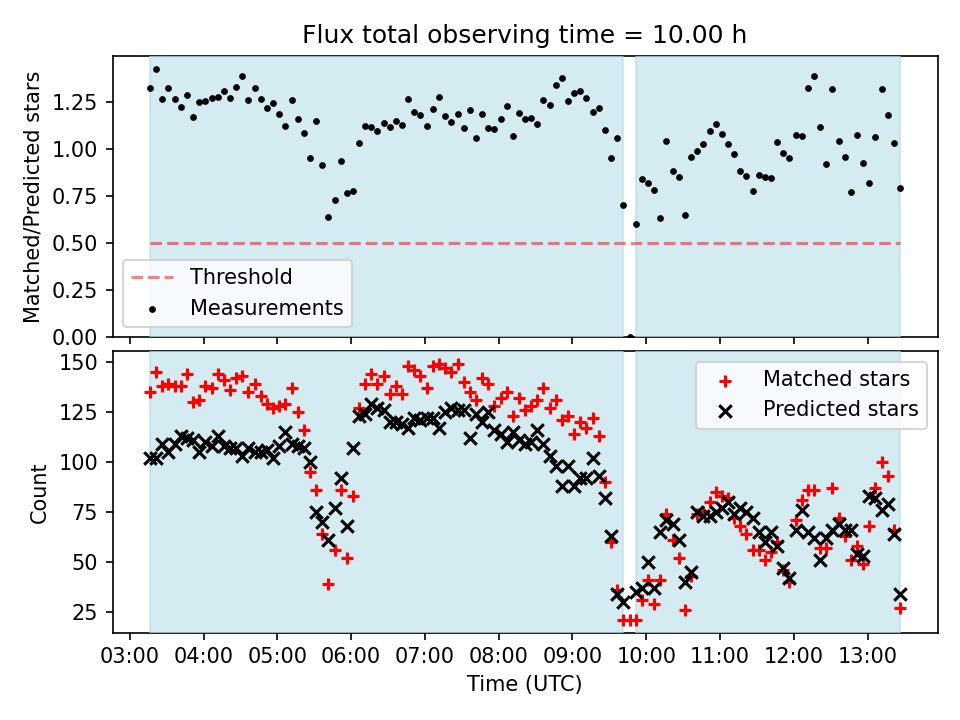 Flux total observing time = 10.00 h

Matched/Predicted stars

1.25
1.00
0.75
0.50
0.25
0.00

Threshold
Measurements

Count

150
125
100
75
50
25

Matched stars
Predicted stars

03:00 04:00 05:00 06:00 07:00 08:00 09:00 10:00 11:00 12:00 13:00

Time (UTC)